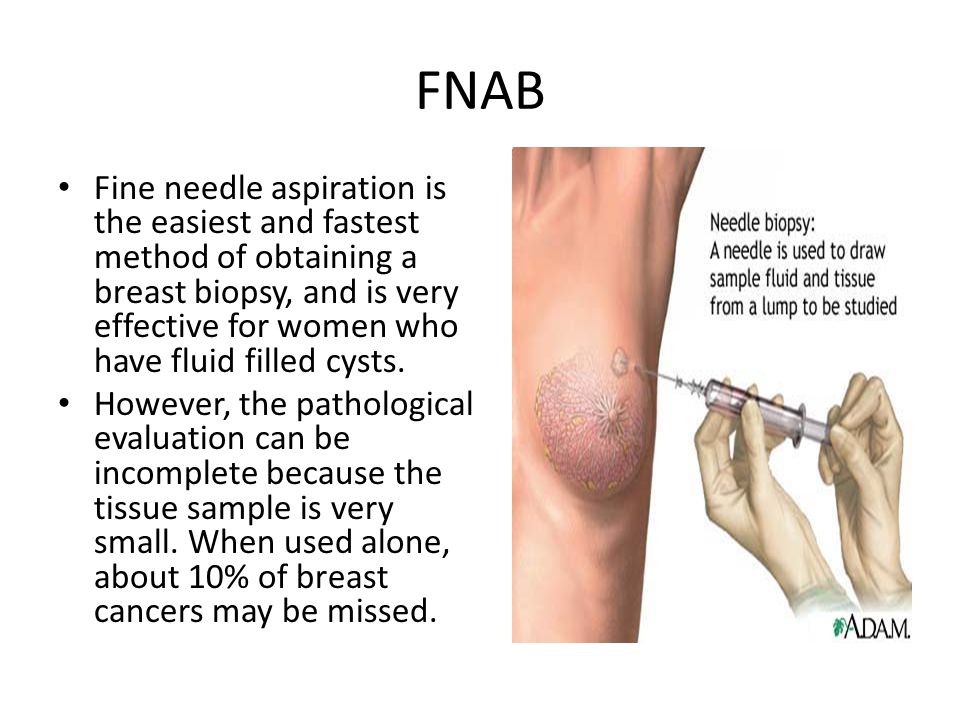 FNAB

• Fine needle aspiration is the easiest and fastest method of obtaining a breast biopsy, and is very effective for women who have fluid filled cysts.

• However, the pathological evaluation can be incomplete because the tissue sample is very small. When used alone, about 10% of breast cancers may be missed.

Needle biopsy:
A needle is used to draw sample fluid and tissue from a lump to be studied

A.D.A.M.